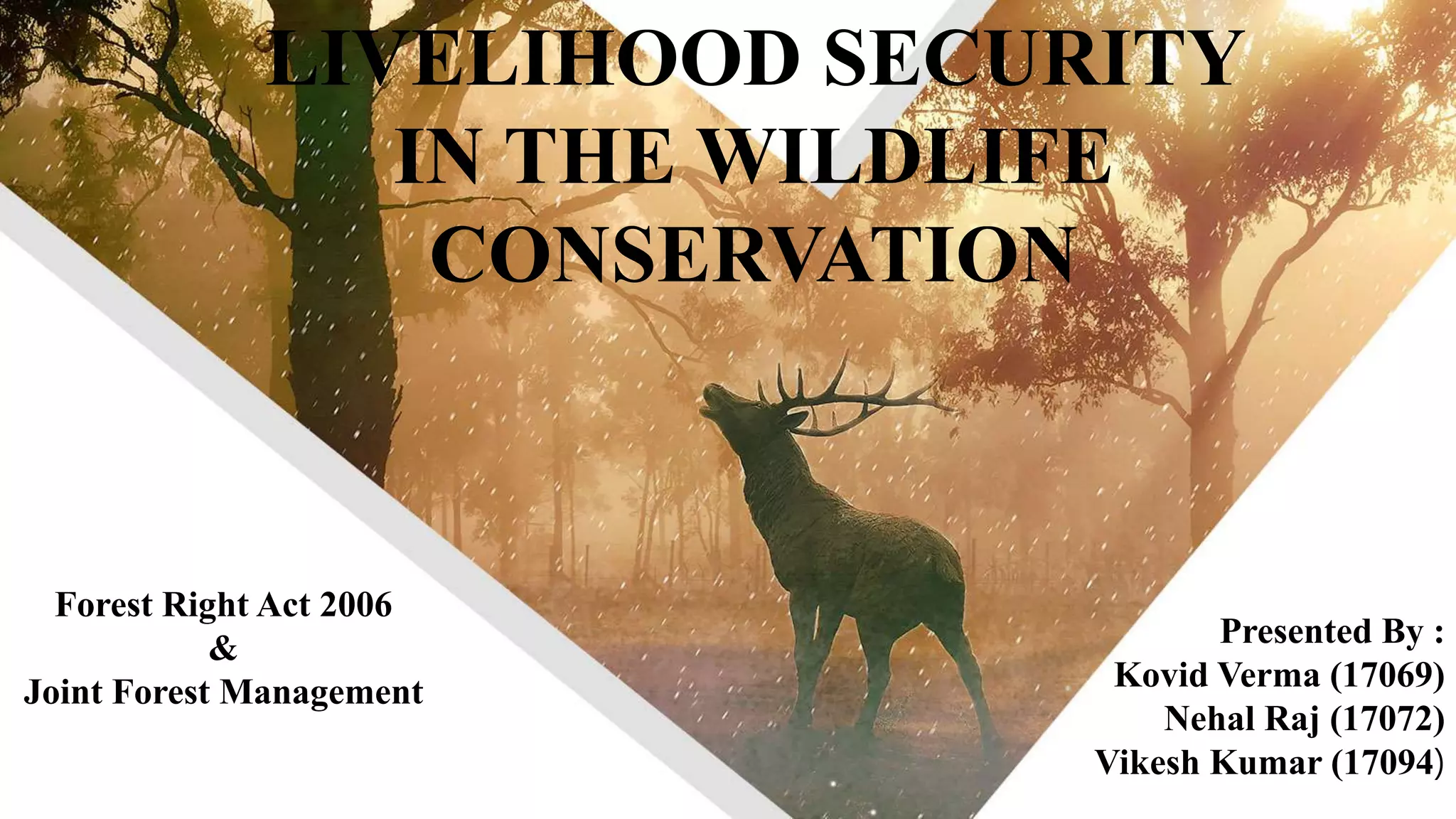 LIVELIHOOD SECURITY IN THE WILDLIFE CONSERVATION

Forest Right Act 2006
&
Joint Forest Management

Presented By :
Kovid Verma (17069)
Nehal Raj (17072)
Vikesh Kumar (17094)